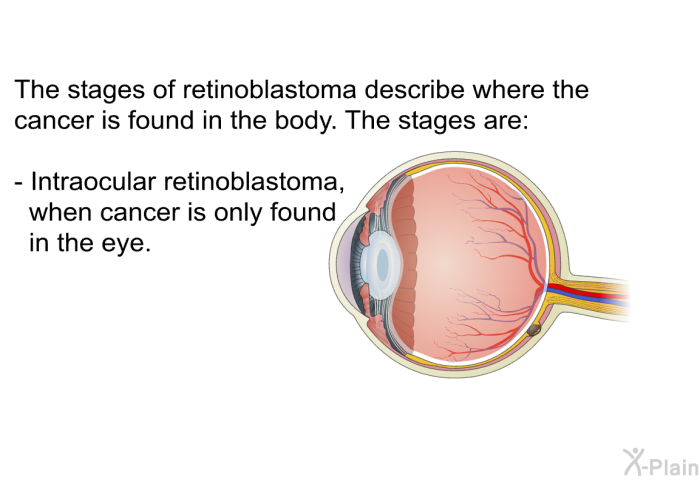 The stages of retinoblastoma describe where the cancer is found in the body. The stages are:

- Intraocular retinoblastoma, when cancer is only found in the eye.

X-Plain